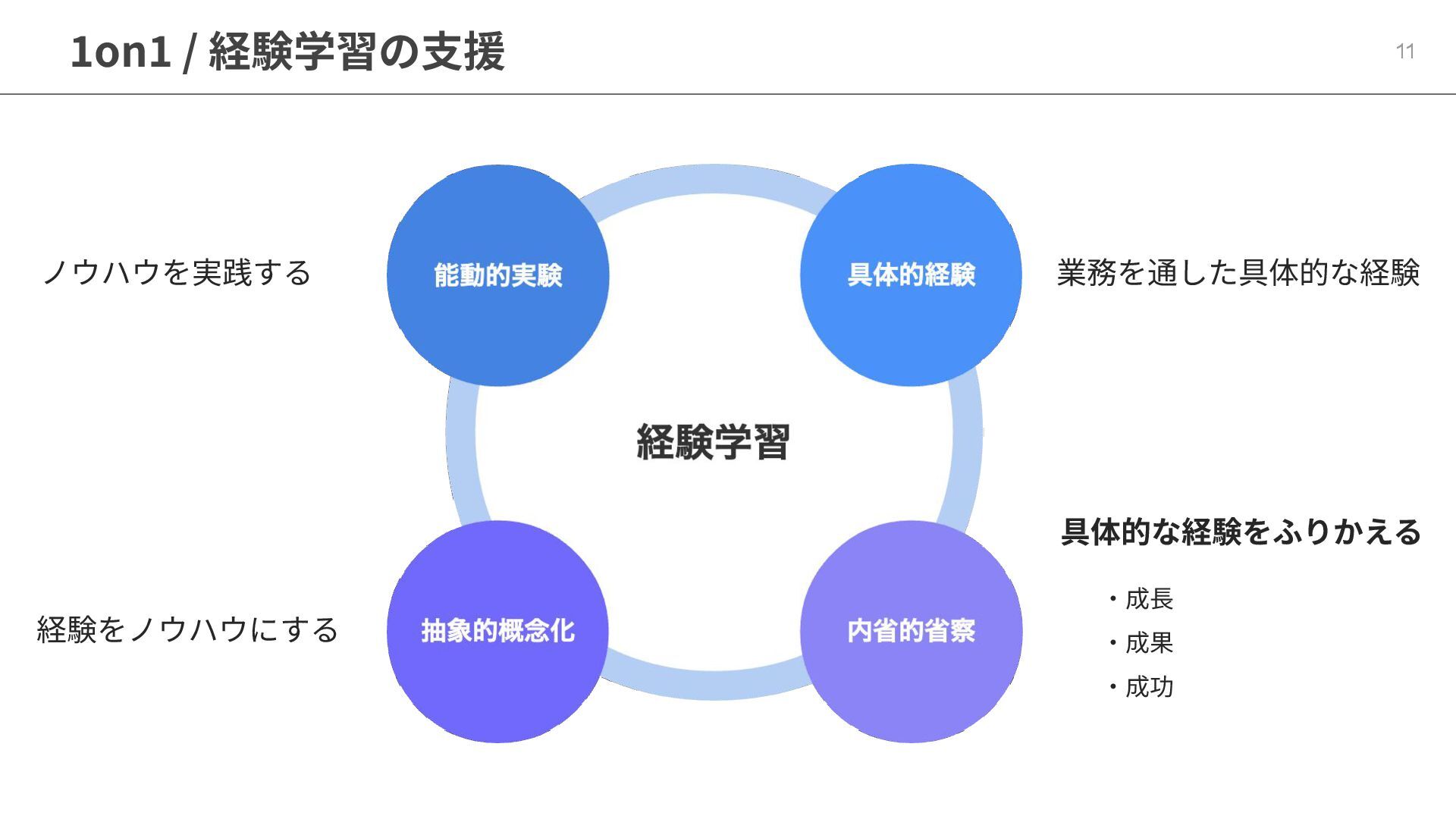 1on1 / 経験学習の支援

11

ノウハウを実践する

能動的実験

具体的経験

業務を通した具体的な経験

経験学習

具体的な経験をふりかえる

・成長
・成果
・成功

経験をノウハウにする

抽象的概念化

内省的省察